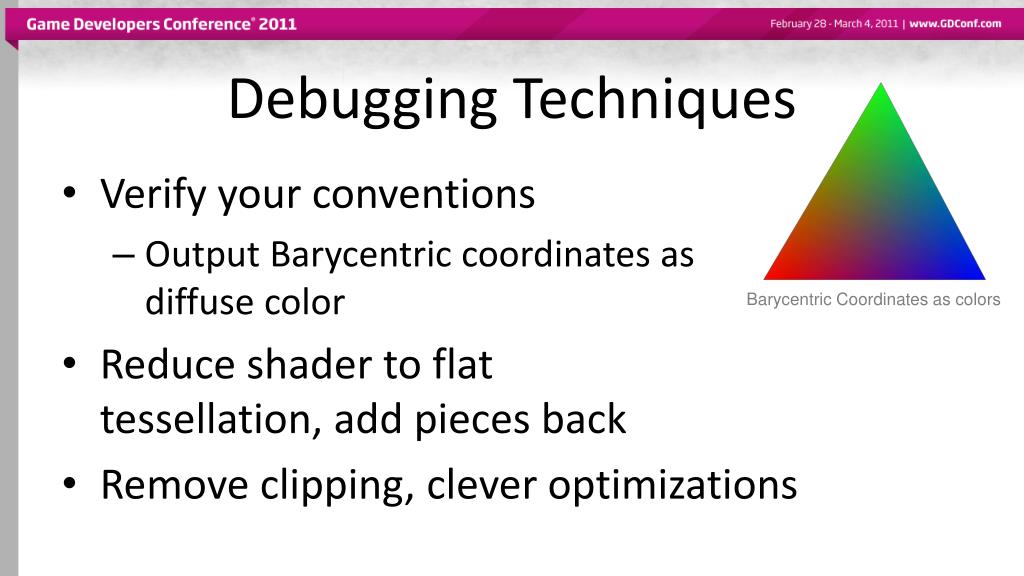 Game Developers Conference® 2011

February 28 - March 4, 2011 | www.GDConf.com

Debugging Techniques

• Verify your conventions
– Output Barycentric coordinates as diffuse color

Barycentric Coordinates as colors

• Reduce shader to flat tessellation, add pieces back
• Remove clipping, clever optimizations